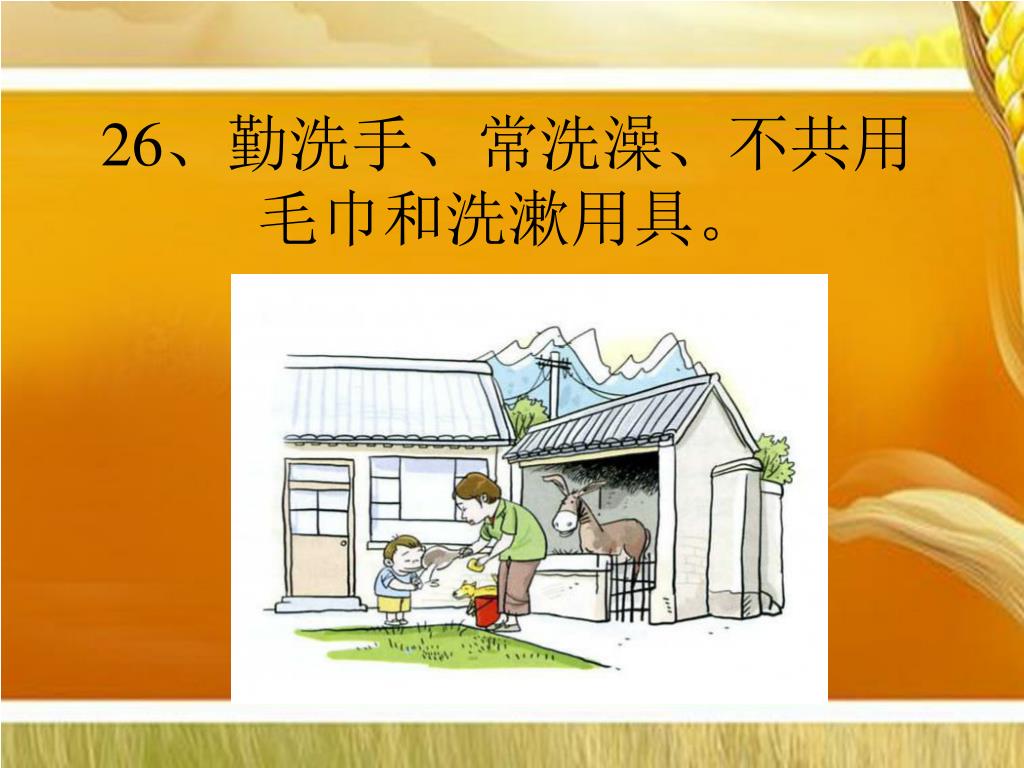 26、勤洗手、常洗澡、不共用毛巾和洗漱用具。